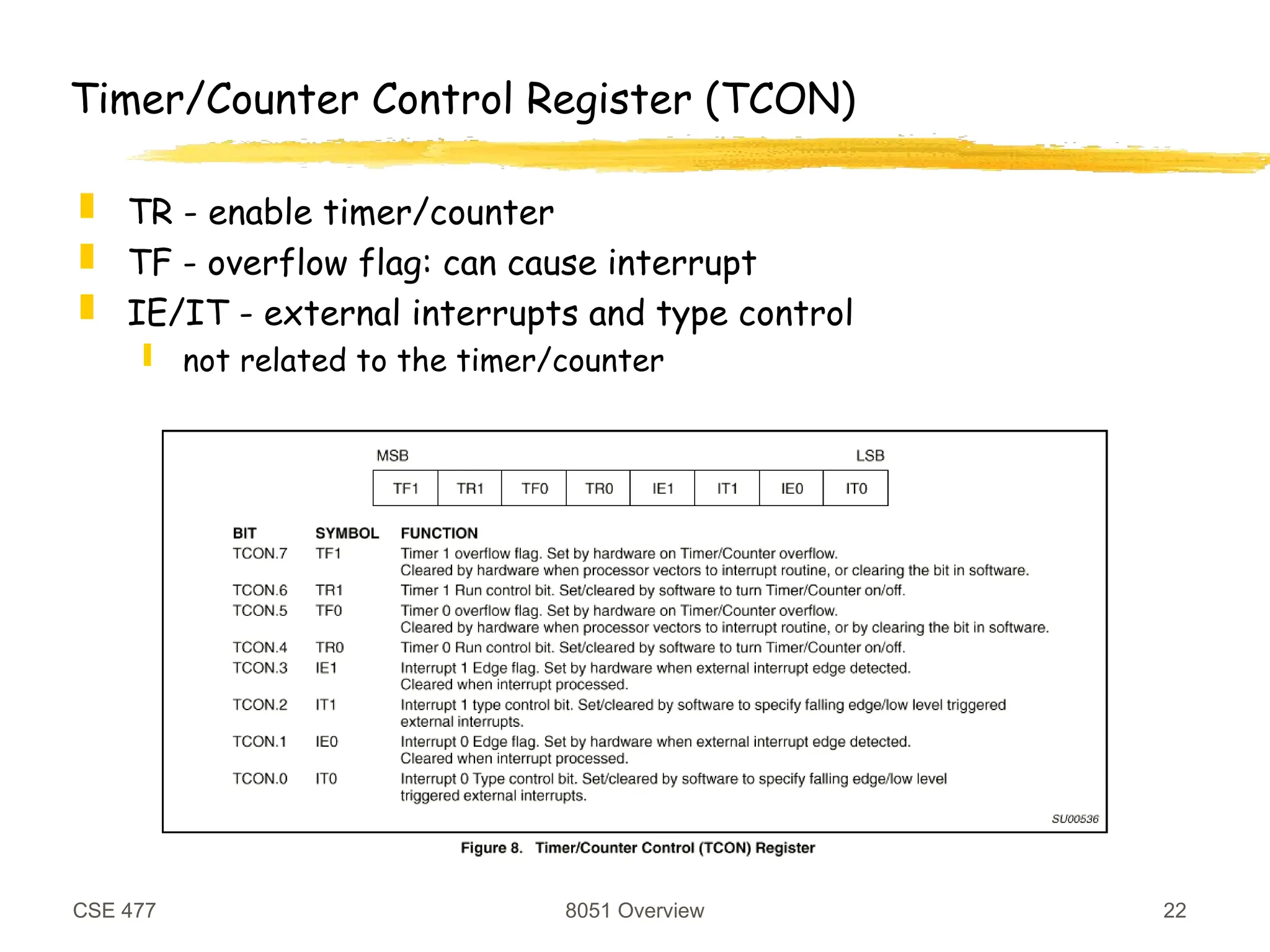 Timer/Counter Control Register (TCON)

TR - enable timer/counter

TF - overflow flag: can cause interrupt

IE/IT - external interrupts and type control

not related to the timer/counter

MSB LSB

| TF1 | TR1 | TF0 | TR0 | IE1 | IT1 | IE0 | IT0 |
|---|---|---|---|---|---|---|---|

| BIT | SYMBOL | FUNCTION |
|---|---|---|
| TCON.7 | TF1 | Timer 1 overflow flag. Set by hardware on Timer/Counter overflow. Cleared by hardware when processor vectors to interrupt routine, or clearing the bit in software. |
| TCON.6 | TR1 | Timer 1 Run control bit. Set/cleared by software to turn Timer/Counter on/off. |
| TCON.5 | TF0 | Timer 0 overflow flag. Set by hardware on Timer/Counter overflow. Cleared by hardware when processor vectors to interrupt routine, or by clearing the bit in software. |
| TCON.4 | TR0 | Timer 0 Run control bit. Set/cleared by software to turn Timer/Counter on/off. |
| TCON.3 | IE1 | Interrupt 1 Edge flag. Set by hardware when external interrupt edge detected. Cleared when interrupt processed. |
| TCON.2 | IT1 | Interrupt 1 type control bit. Set/cleared by software to specify falling edge/low level triggered external interrupts. |
| TCON.1 | IE0 | Interrupt 0 Edge flag. Set by hardware when external interrupt edge detected. Cleared when interrupt processed. |
| TCON.0 | IT0 | Interrupt 0 Type control bit. Set/cleared by software to specify falling edge/low level triggered external interrupts. |

SU00536

Figure 8. Timer/Counter Control (TCON) Register

CSE 477 8051 Overview 22